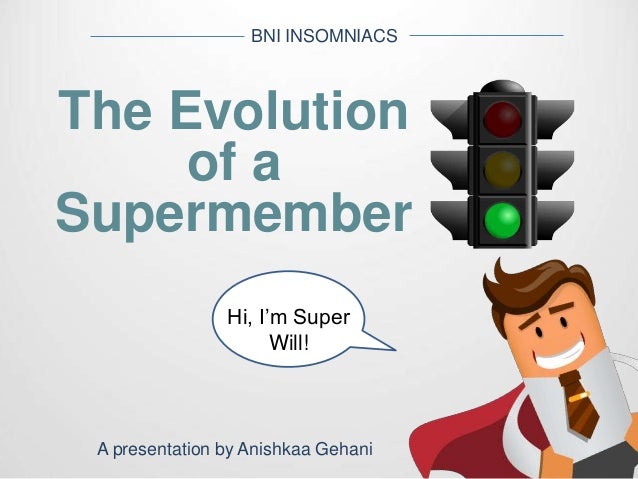 BNI INSOMNIACS

The Evolution of a Supermember

Hi, I'm Super Will!

A presentation by Anishkaa Gehani